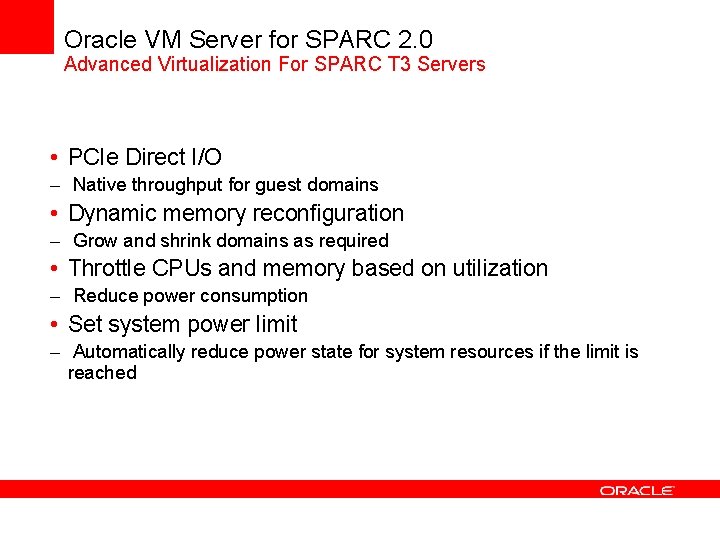 Oracle VM Server for SPARC 2.0
Advanced Virtualization For SPARC T3 Servers

• PCIe Direct I/O
– Native throughput for guest domains
• Dynamic memory reconfiguration
– Grow and shrink domains as required
• Throttle CPUs and memory based on utilization
– Reduce power consumption
• Set system power limit
– Automatically reduce power state for system resources if the limit is reached

ORACLE